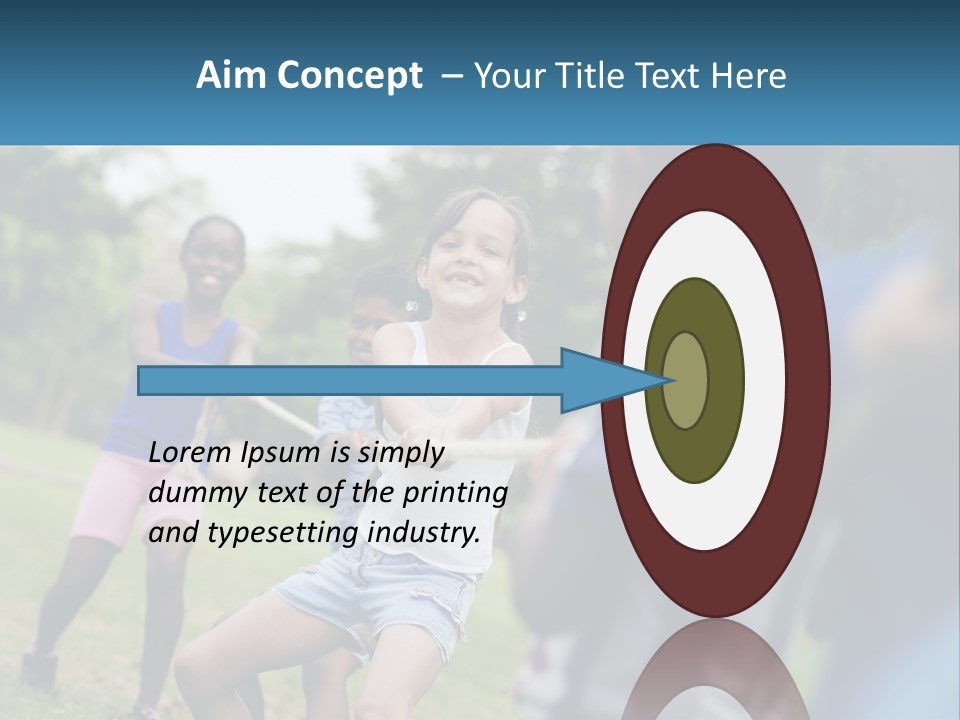 Aim Concept – Your Title Text Here

Lorem Ipsum is simply dummy text of the printing and typesetting industry.